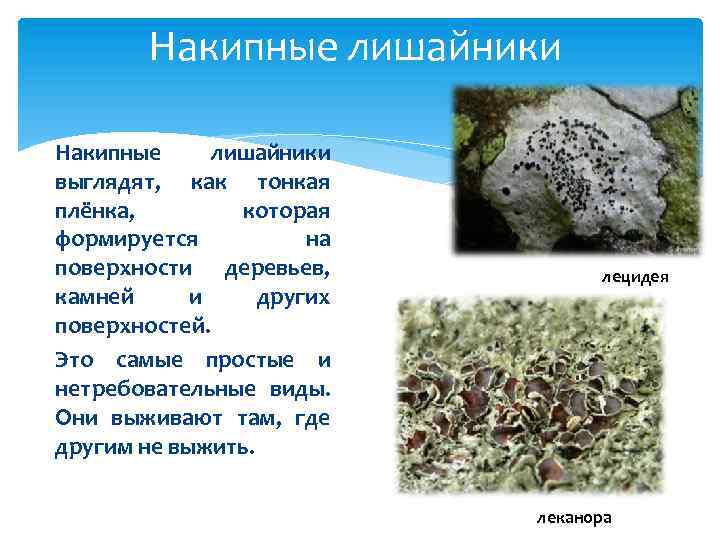 Накипные лишайники

Накипные лишайники выглядят, как тонкая плёнка, которая формируется на поверхности деревьев, камней и других поверхностей.

Это самые простые и нетребовательные виды. Они выживают там, где другим не выжить.

лецидея

леканора